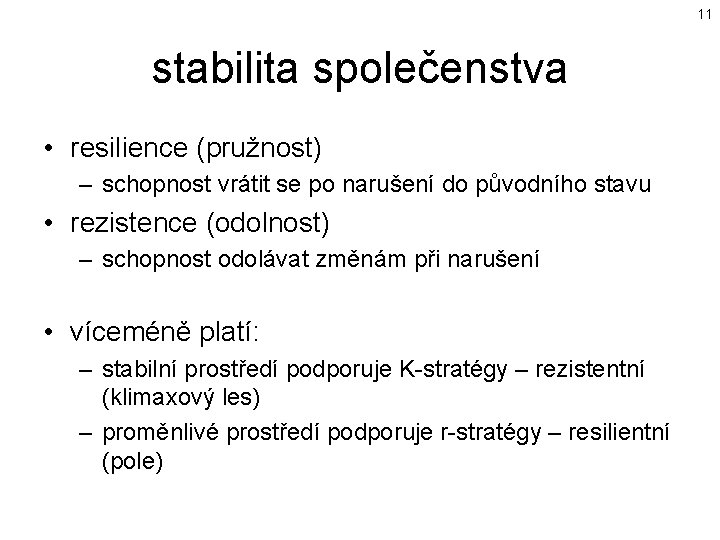 11

stabilita společenstva

• resilience (pružnost)
– schopnost vrátit se po narušení do původního stavu
• rezistence (odolnost)
– schopnost odolávat změnám při narušení

• víceméně platí:
– stabilní prostředí podporuje K-stratégy – rezistentní (klimaxový les)
– proměnlivé prostředí podporuje r-stratégy – resilientní (pole)